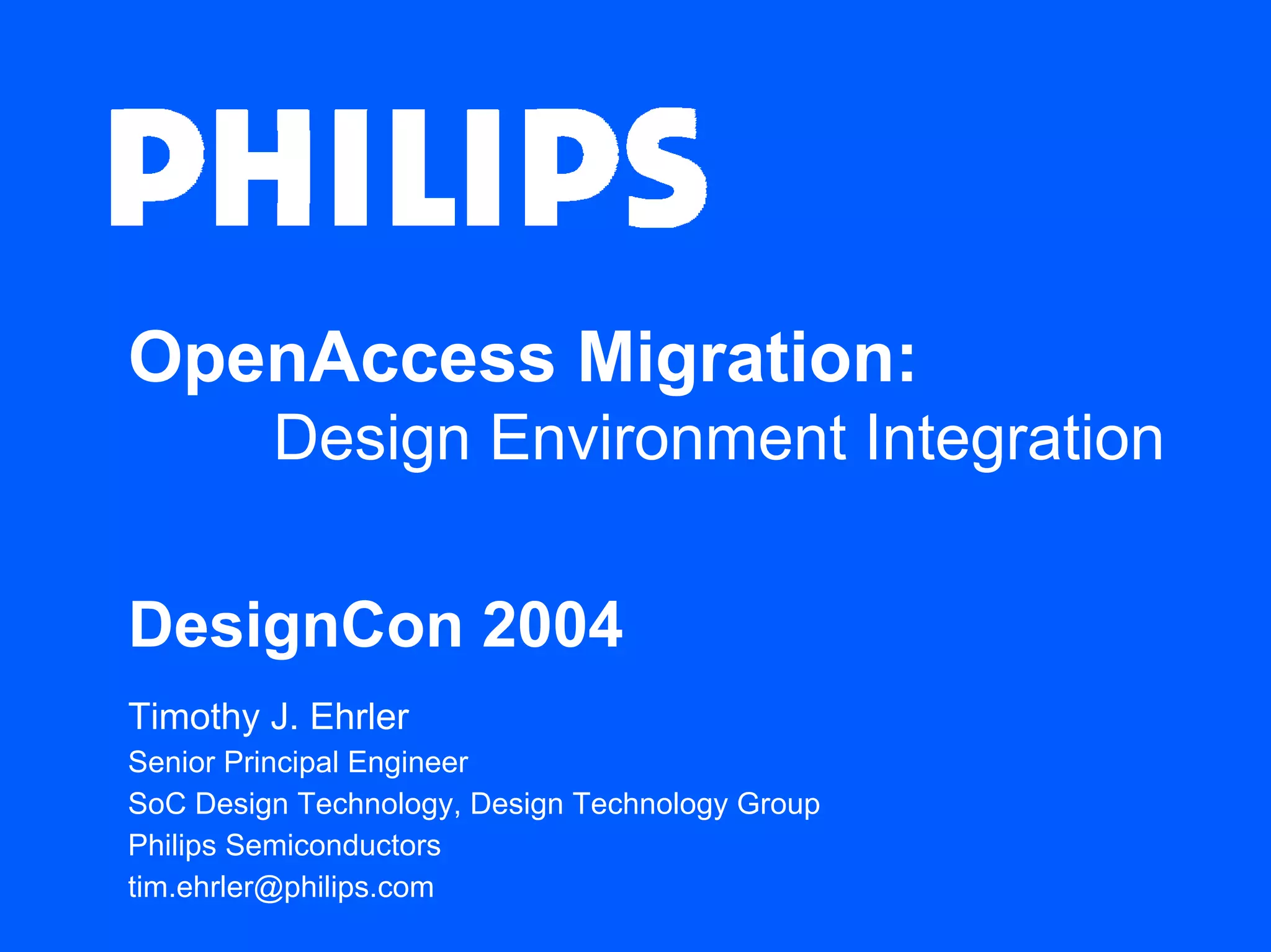 PHILIPS

OpenAccess Migration:
Design Environment Integration

DesignCon 2004

Timothy J. Ehrler
Senior Principal Engineer
SoC Design Technology, Design Technology Group
Philips Semiconductors
tim.ehrler@philips.com